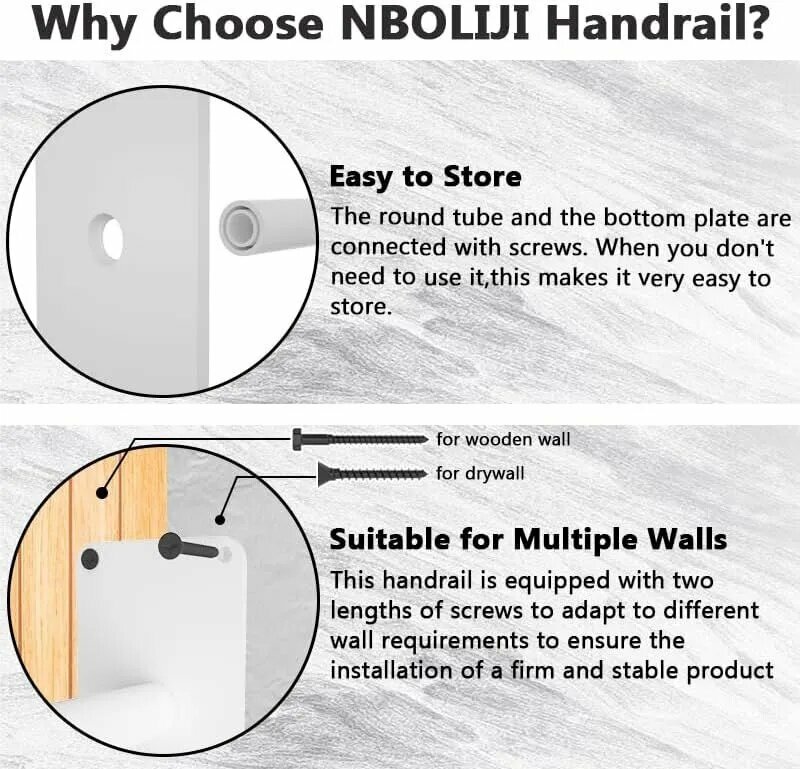 Why Choose NBOLIJI Handrail?

Easy to Store

The round tube and the bottom plate are connected with screws. When you don't need to use it,this makes it very easy to store.

for wooden wall

for drywall

Suitable for Multiple Walls

This handrail is equipped with two lengths of screws to adapt to different wall requirements to ensure the installation of a firm and stable product